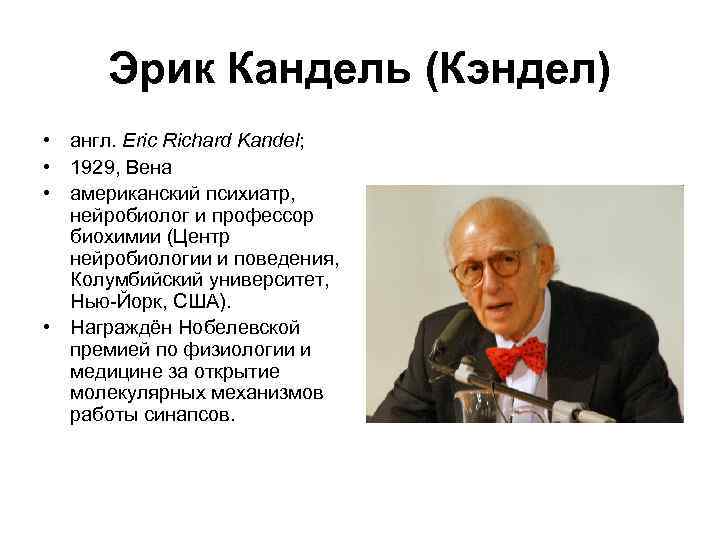 Эрик Кандель (Кэндел)

• англ. Eric Richard Kandel;
• 1929, Вена
• американский психиатр, нейробиолог и профессор биохимии (Центр нейробиологии и поведения, Колумбийский университет, Нью-Йорк, США).
• Награждён Нобелевской премией по физиологии и медицине за открытие молекулярных механизмов работы синапсов.